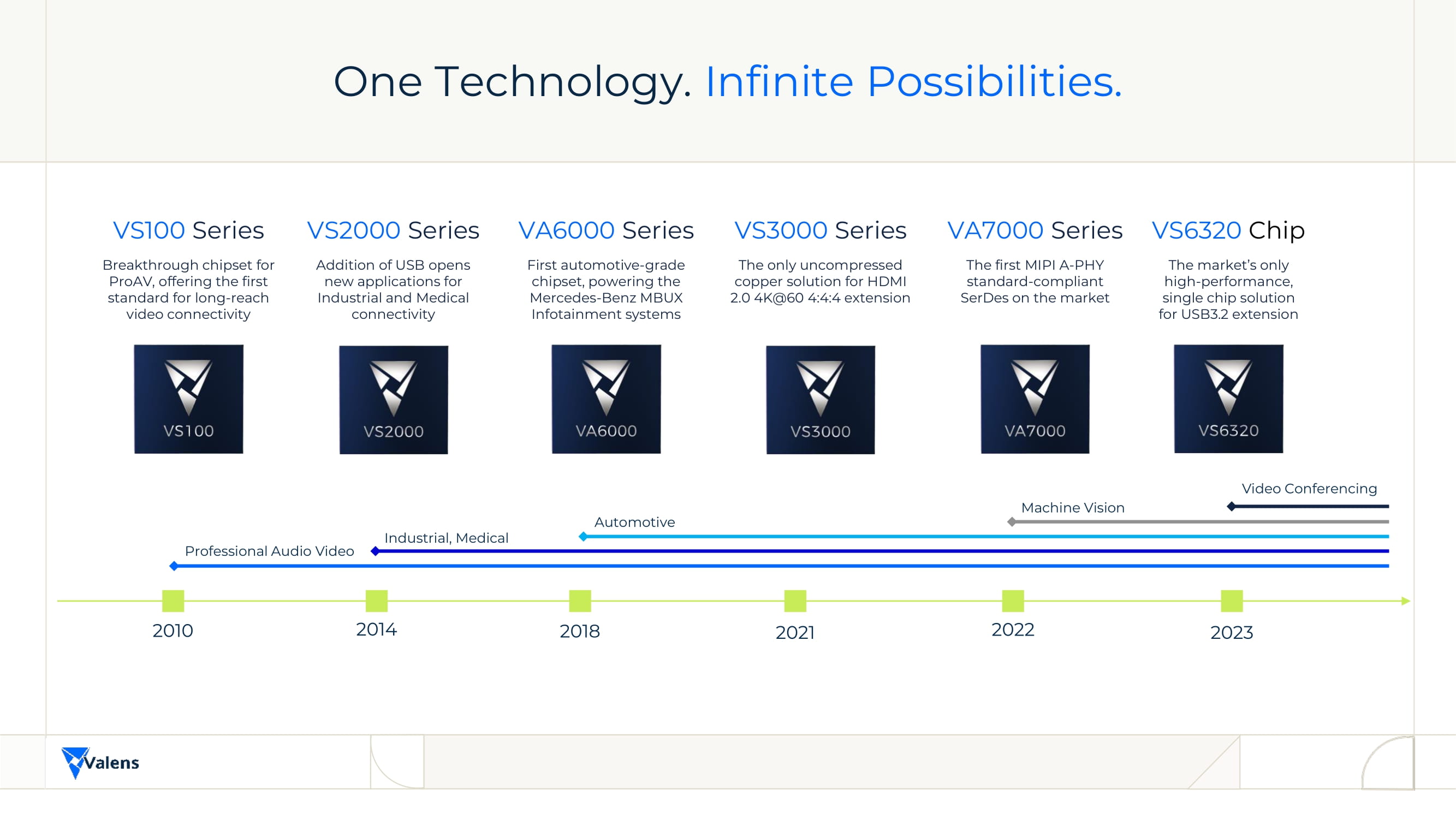 One Technology. Infinite Possibilities.

VS100 Series
Breakthrough chipset for ProAV, offering the first standard for long-reach video connectivity

VS100

VS2000 Series
Addition of USB opens new applications for Industrial and Medical connectivity

VS2000

VA6000 Series
First automotive-grade chipset, powering the Mercedes-Benz MBUX Infotainment systems

VA6000

VS3000 Series
The only uncompressed copper solution for HDMI 2.0 4K@60 4:4:4 extension

VS3000

VA7000 Series
The first MIPI A-PHY standard-compliant SerDes on the market

VA7000

VS6320 Chip
The market's only high-performance, single chip solution for USB3.2 extension

VS6320

Video Conferencing
Machine Vision
Automotive
Industrial, Medical
Professional Audio Video

2010
2014
2018
2021
2022
2023

Valens